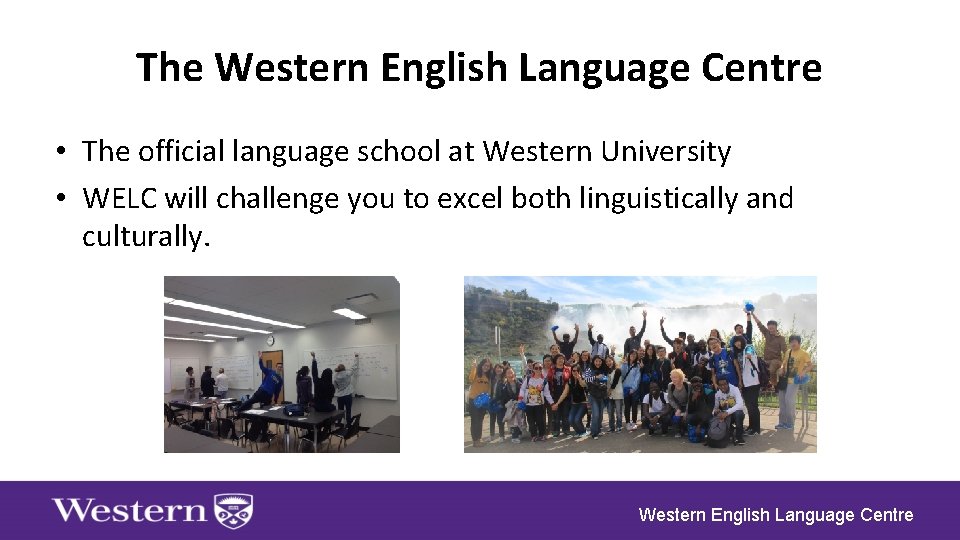 The Western English Language Centre

• The official language school at Western University
• WELC will challenge you to excel both linguistically and culturally.

Western

Western English Language Centre